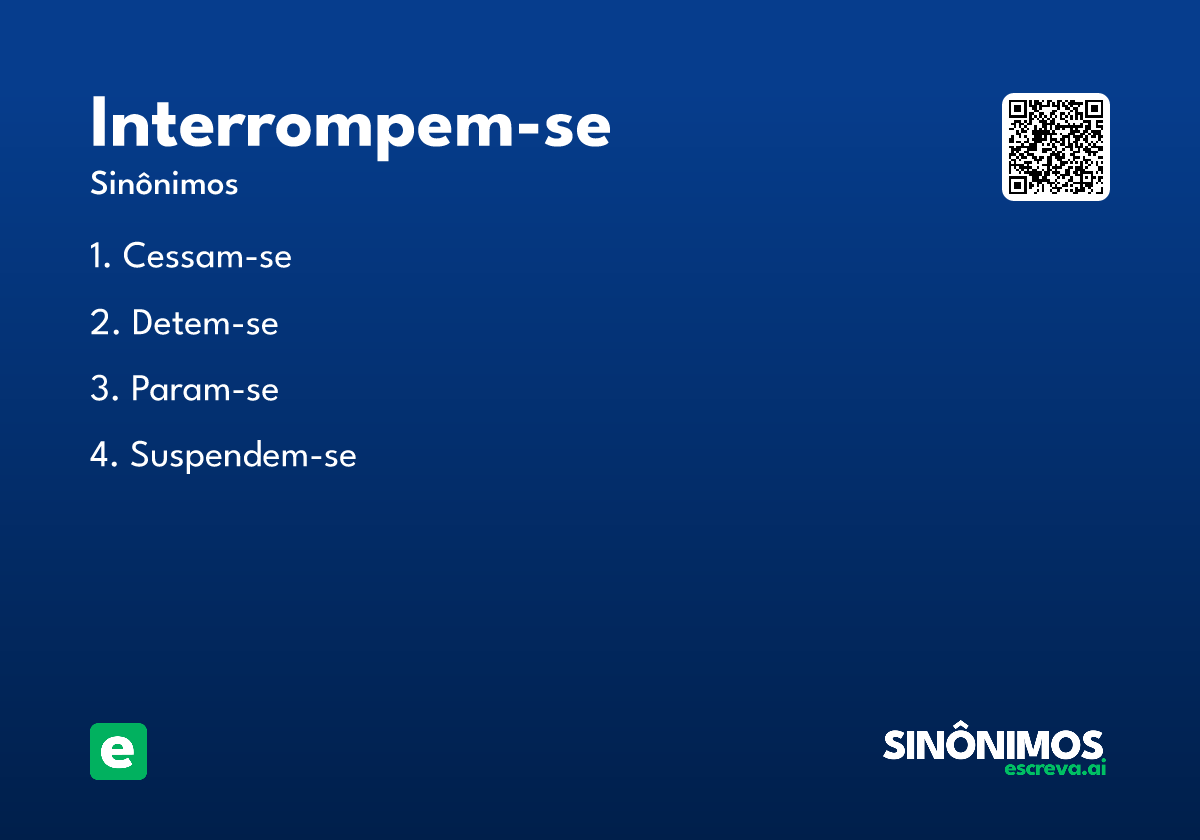 Interrompem-se
Sinônimos

1. Cessam-se
2. Detem-se
3. Param-se
4. Suspendem-se

e

SINÔNIMOS
escreva.ai